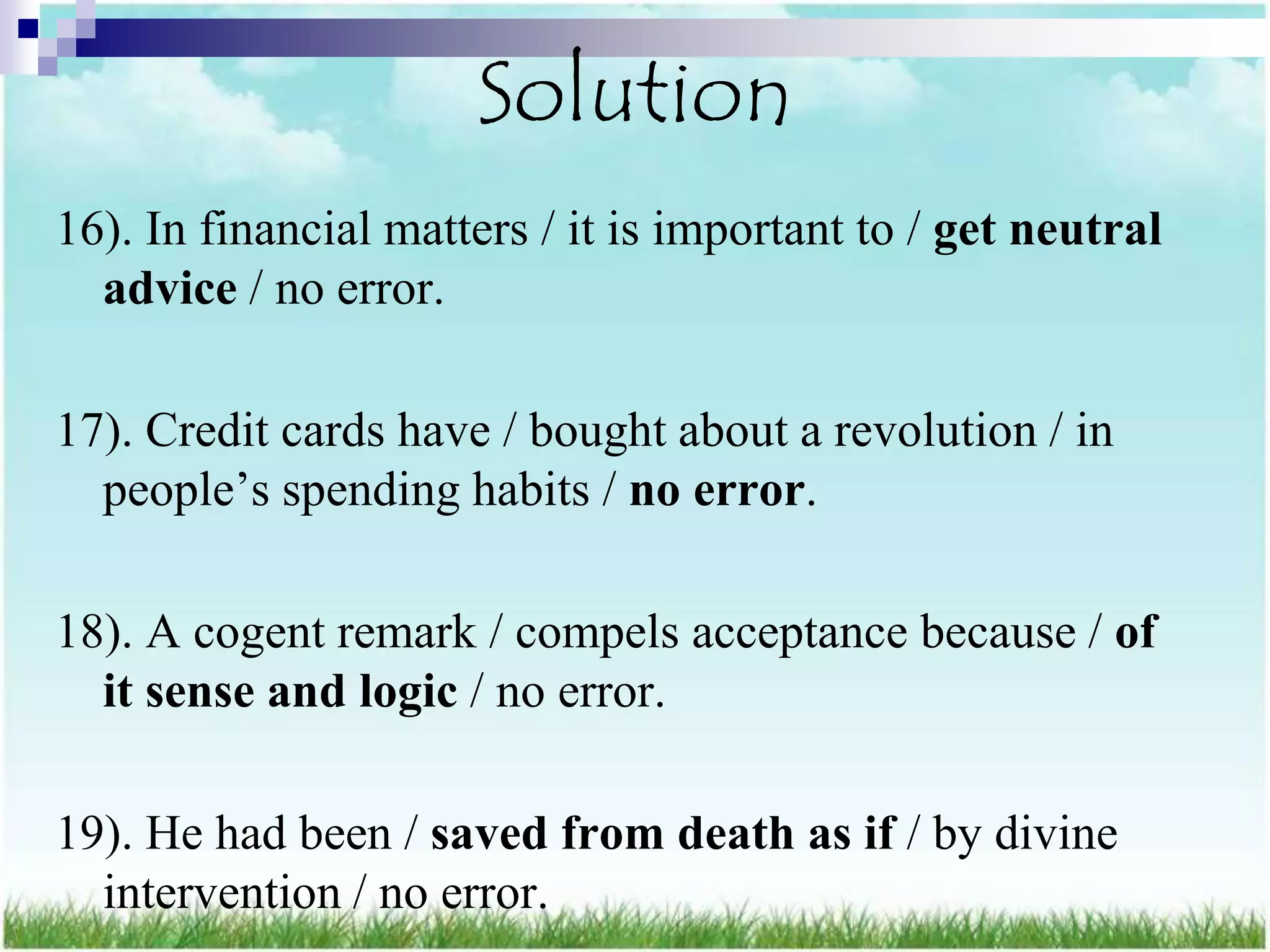 Solution

16). In financial matters / it is important to / get neutral advice / no error.

17). Credit cards have / bought about a revolution / in people’s spending habits / no error.

18). A cogent remark / compels acceptance because / of it sense and logic / no error.

19). He had been / saved from death as if / by divine intervention / no error.